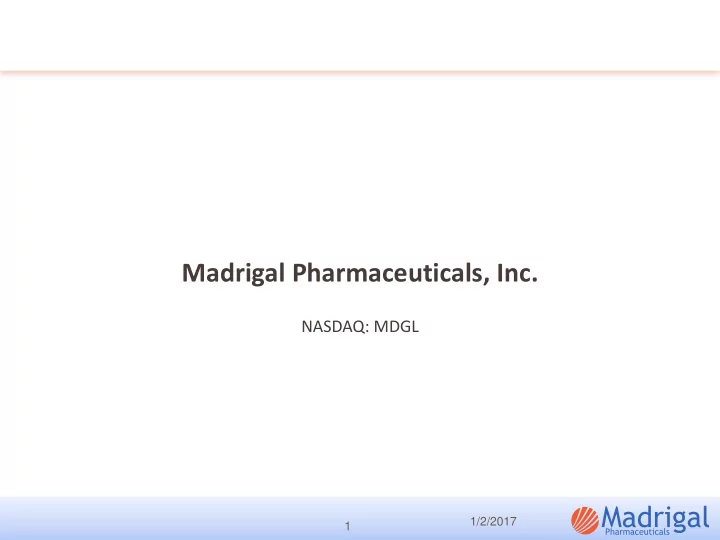 Madrigal Pharmaceuticals, Inc.

NASDAQ: MDGL

1

1/2/2017

Madrigal
Pharmaceuticals